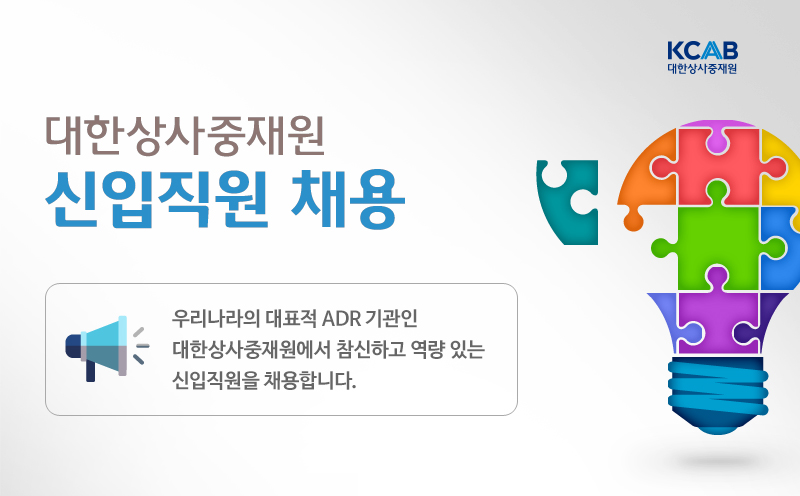 KCAB
대한상사중재원

대한상사중재원
신입직원 채용

우리나라의 대표적 ADR 기관인 대한상사중재원에서 참신하고 역량 있는 신입직원을 채용합니다.